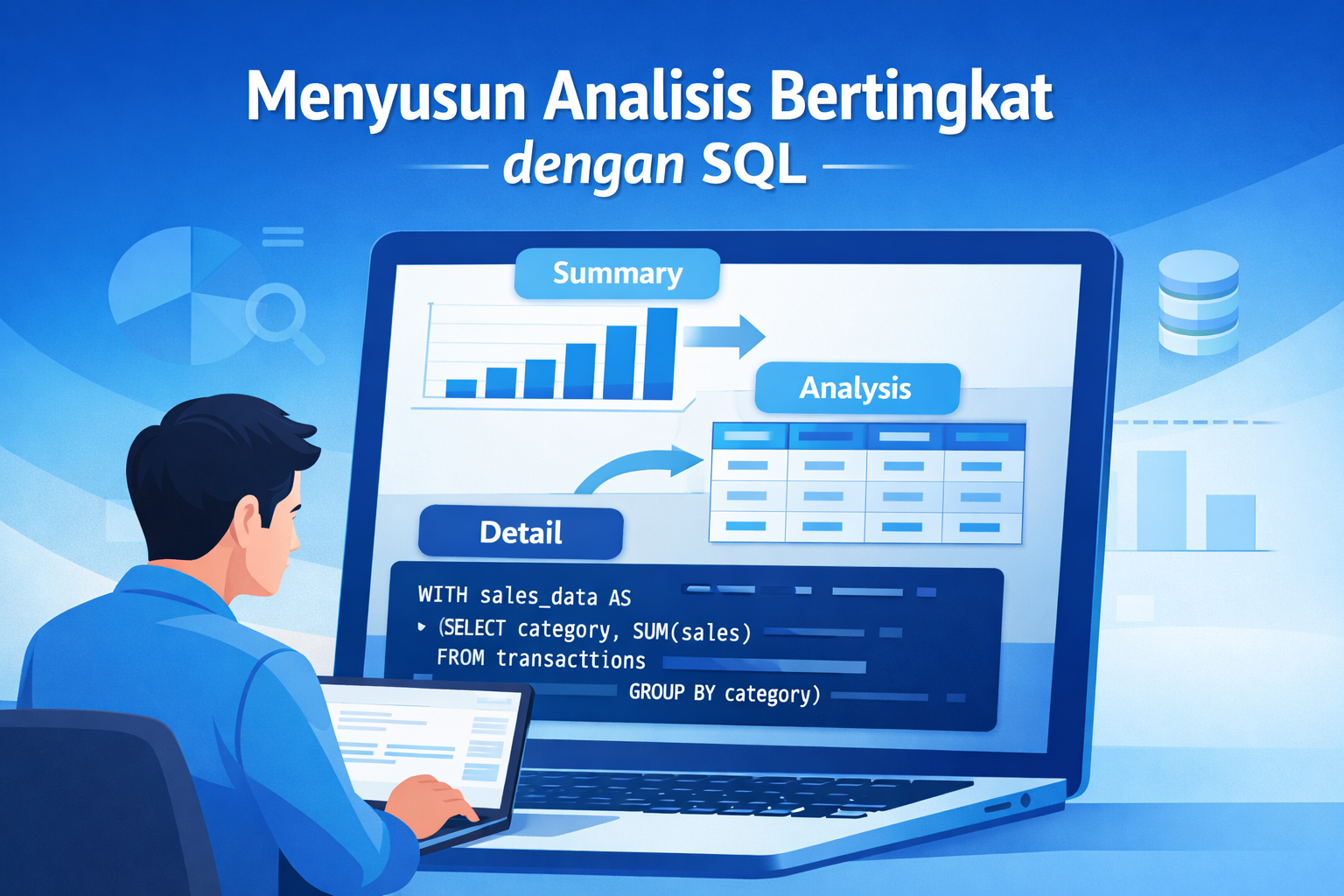 Menyusun Analisis Bertingkat
dengan SQL

Summary

Analysis

Detail

WITH sales_data AS
(SELECT category, SUM(sales)
FROM transacttions
GROUP BY category)